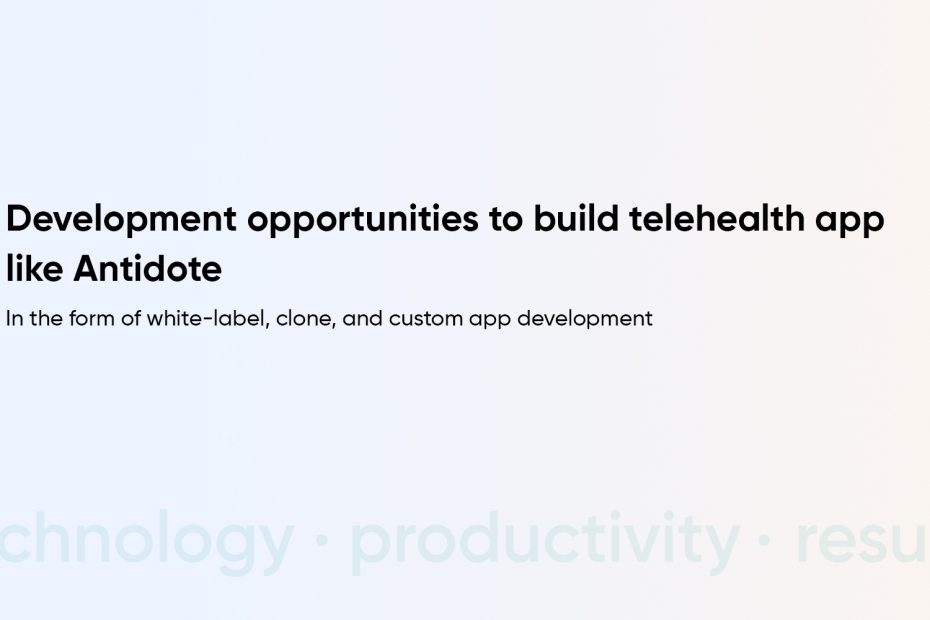 Development opportunities to build telehealth app like Antidote

In the form of white-label, clone, and custom app development

chnology · productivity · resu